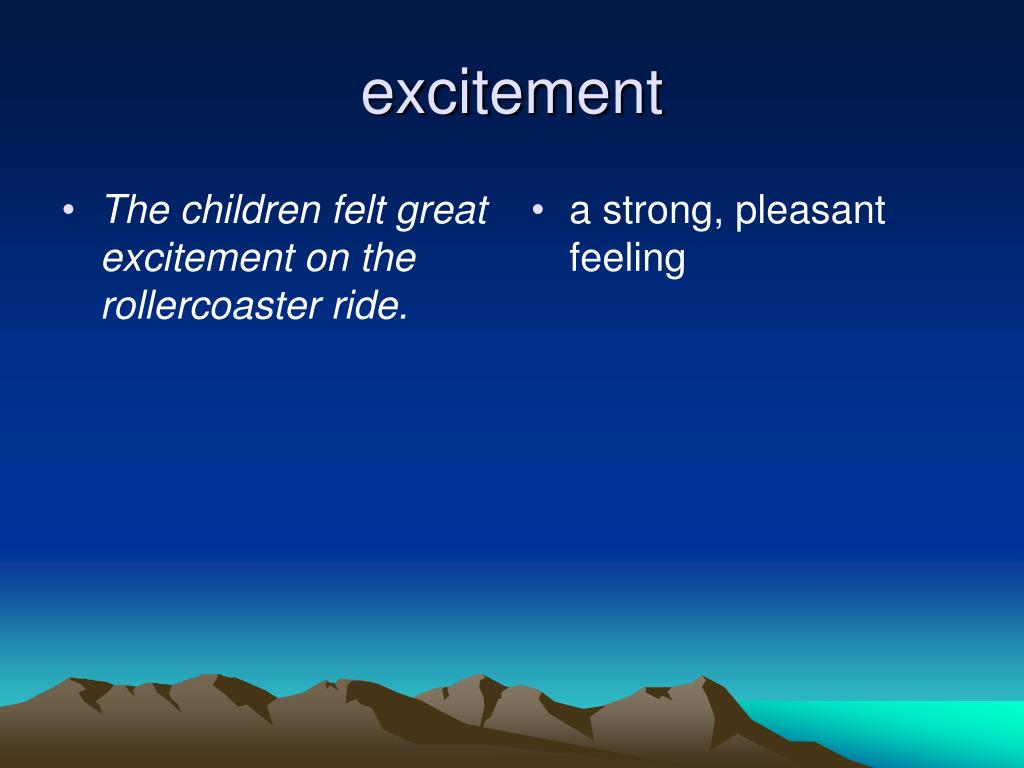 excitement

• The children felt great excitement on the rollercoaster ride.

• a strong, pleasant feeling